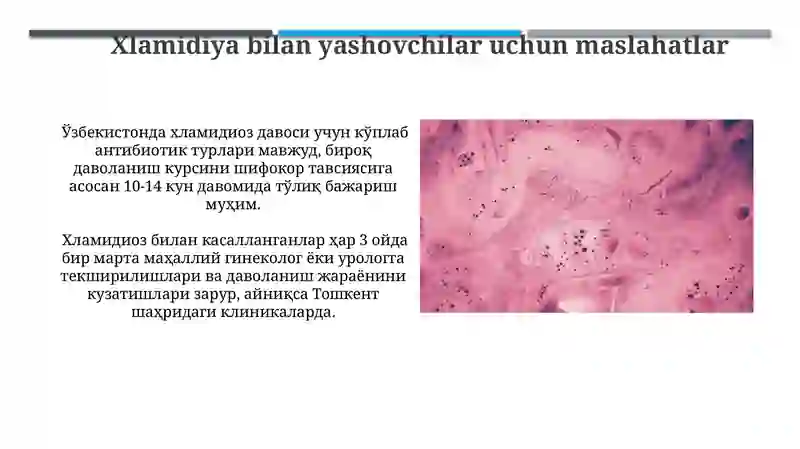 Xlamidiya bilan yashovchilar uchun maslahatlar

Ўзбекистонда хламидиоз давоси учун кўплаб антибиотик турлари мавжуд, бироқ даволаниш курсини шифокор тавсиясига асосан 10-14 кун давомида тўлиқ бажариш муҳим.

Хламидиоз билан касалланганлар ҳар 3 ойда бир марта маҳаллий гинеколог ёки урологга текширилишлари ва даволаниш жараёнини кузатишлари зарур, айниқса Тошкент шаҳридаги клиникаларда.